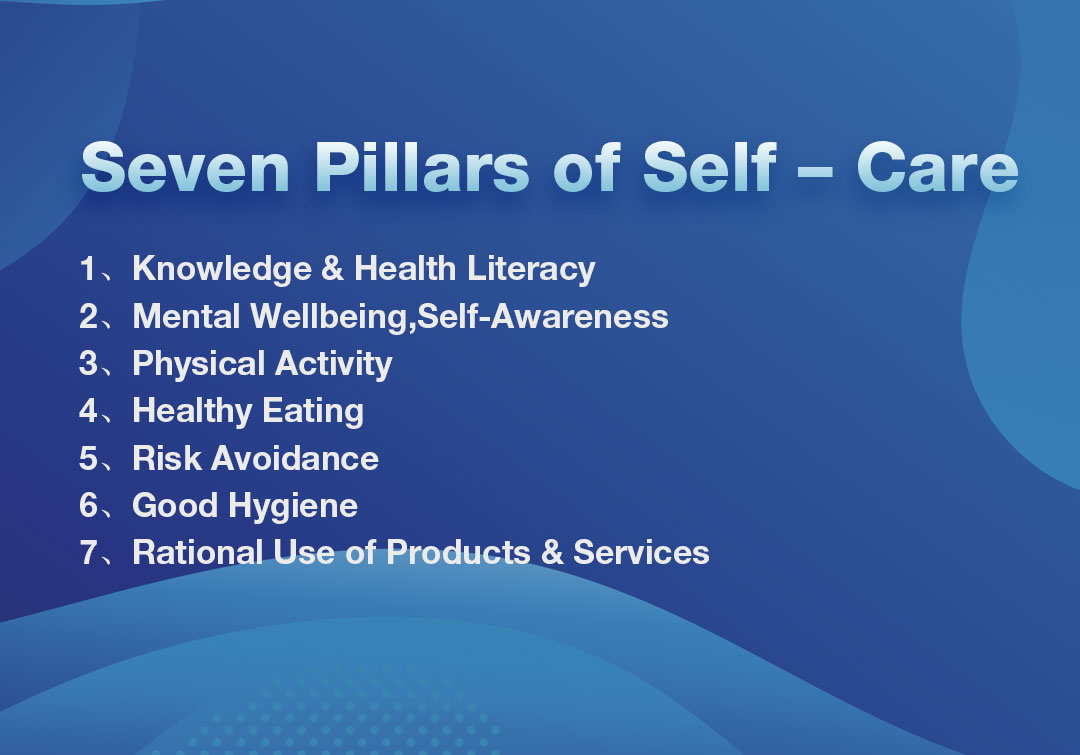 Seven Pillars of Self – Care

1、Knowledge & Health Literacy
2、Mental Wellbeing,Self-Awareness
3、Physical Activity
4、Healthy Eating
5、Risk Avoidance
6、Good Hygiene
7、Rational Use of Products & Services